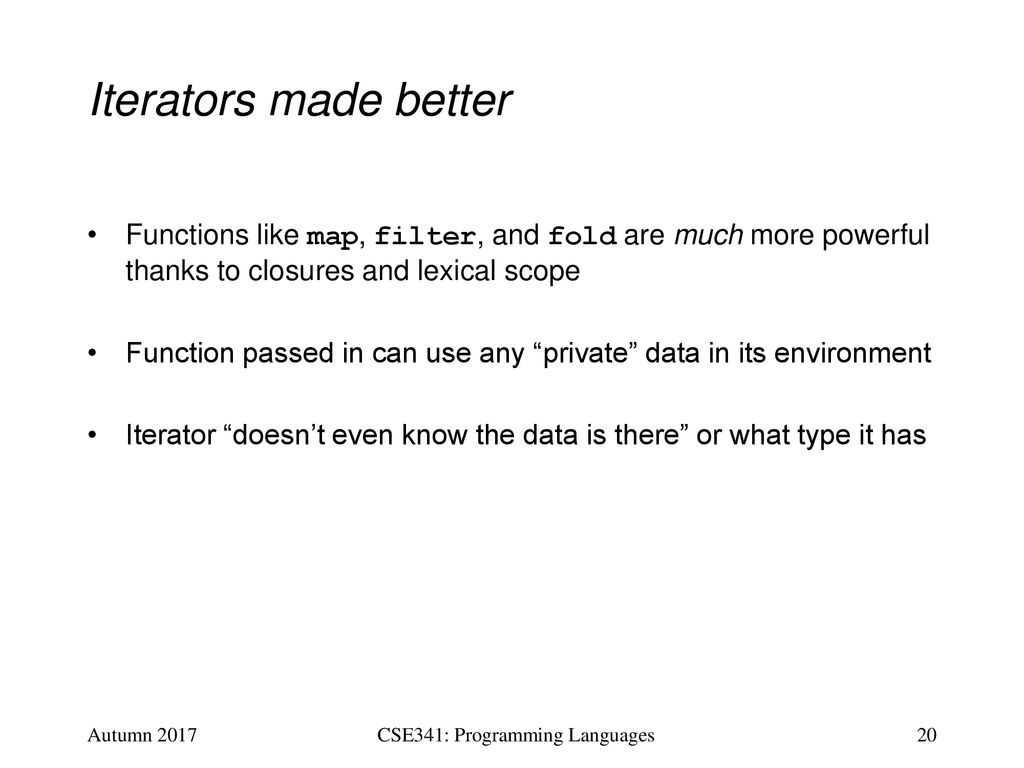 Iterators made better

• Functions like map, filter, and fold are much more powerful thanks to closures and lexical scope

• Function passed in can use any “private” data in its environment

• Iterator “doesn’t even know the data is there” or what type it has

Autumn 2017

CSE341: Programming Languages

20